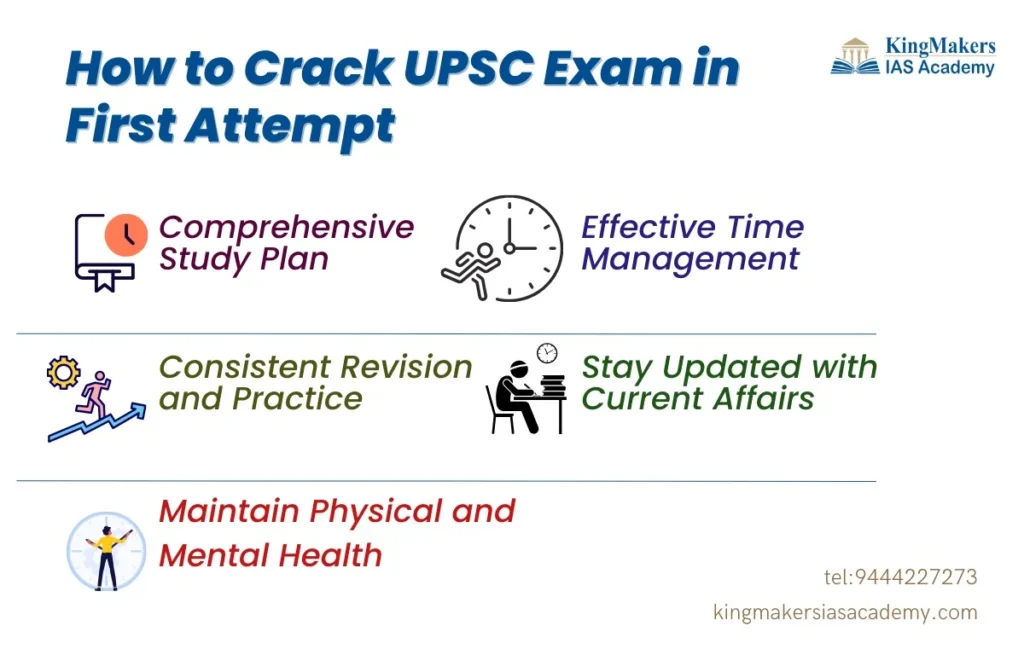 How to Crack UPSC Exam in First Attempt

KingMakers
IAS Academy

Comprehensive Study Plan

Effective Time Management

Consistent Revision and Practice

Stay Updated with Current Affairs

Maintain Physical and Mental Health

tel:9444227273

kingmakersiasacademy.com